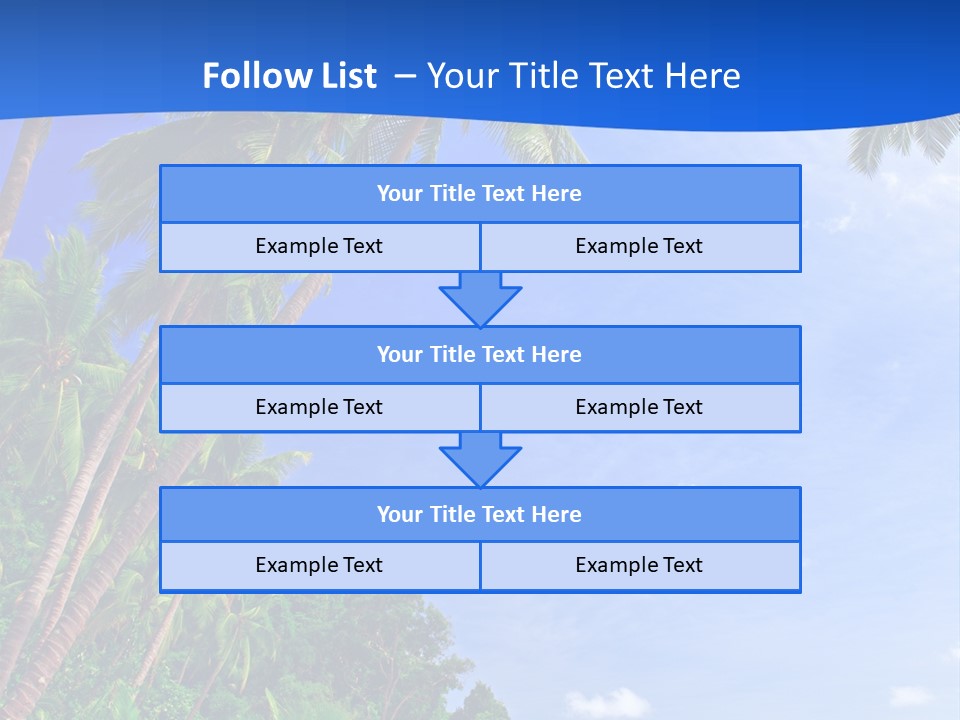 Follow List – Your Title Text Here

Your Title Text Here

Example Text

Example Text

Your Title Text Here

Example Text

Example Text

Your Title Text Here

Example Text

Example Text